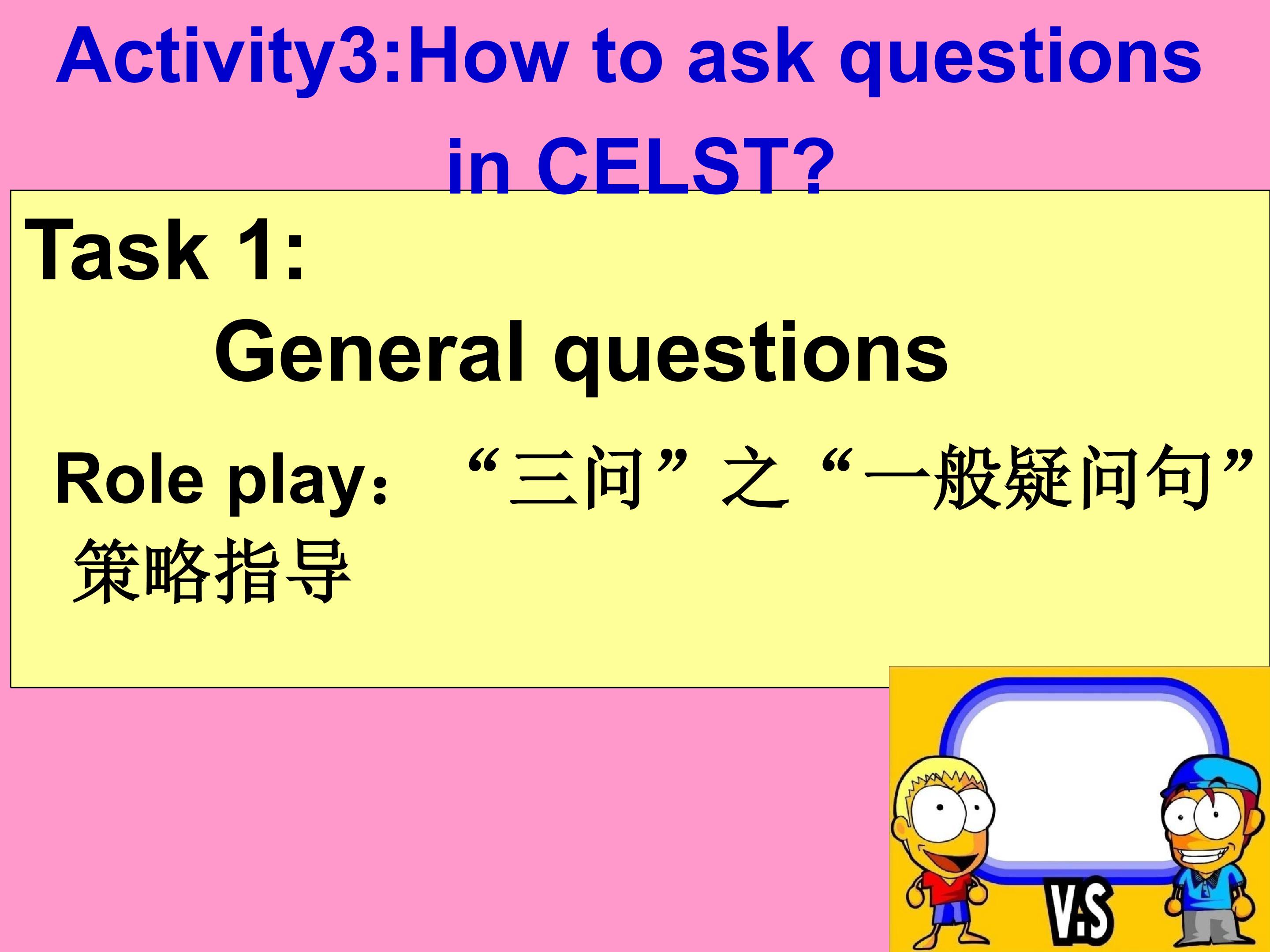 Activity3:How to ask questions in CELST?

Task 1:

General questions

Role play：“三问”之“一般疑问句”策略指导

V.S